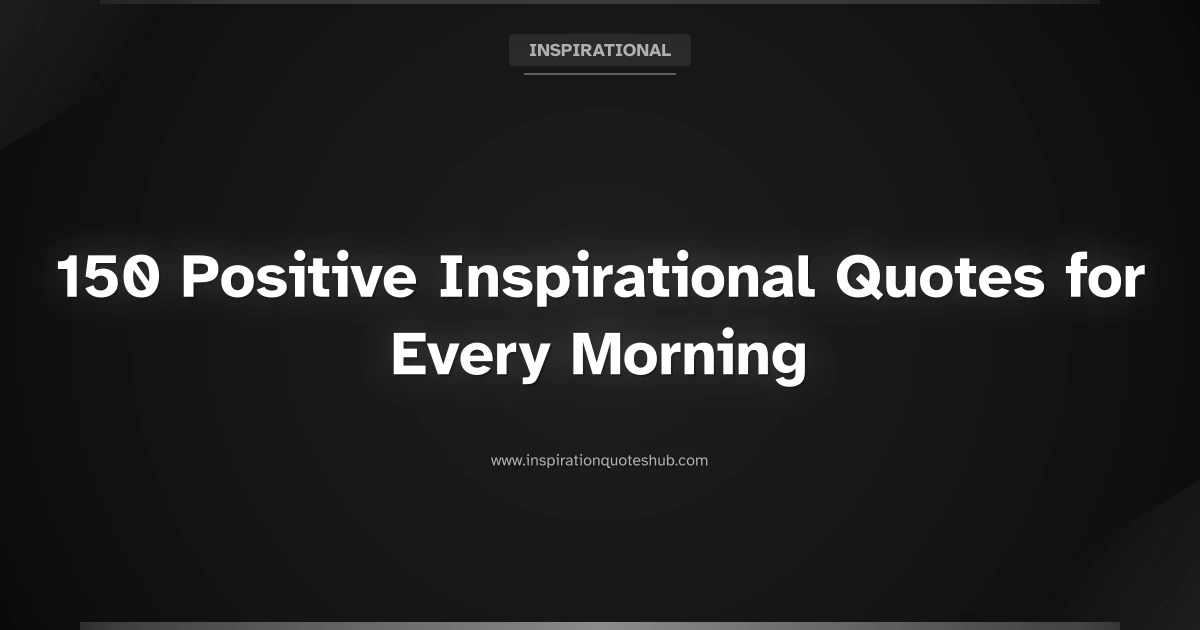 INSPIRATIONAL

150 Positive Inspirational Quotes for Every Morning

www.inspirationquoteshub.com